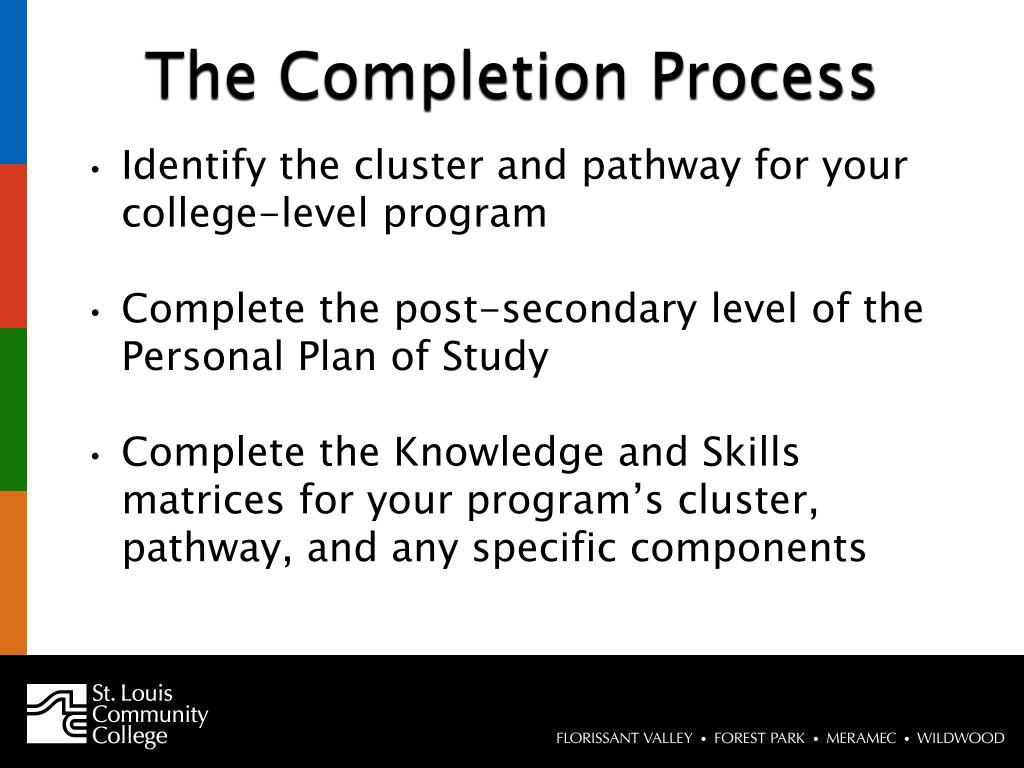 The Completion Process

• Identify the cluster and pathway for your college-level program

• Complete the post-secondary level of the Personal Plan of Study

• Complete the Knowledge and Skills matrices for your program's cluster, pathway, and any specific components

St. Louis Community College

FLORISSANT VALLEY • FOREST PARK • MERAMEC • WILDWOOD